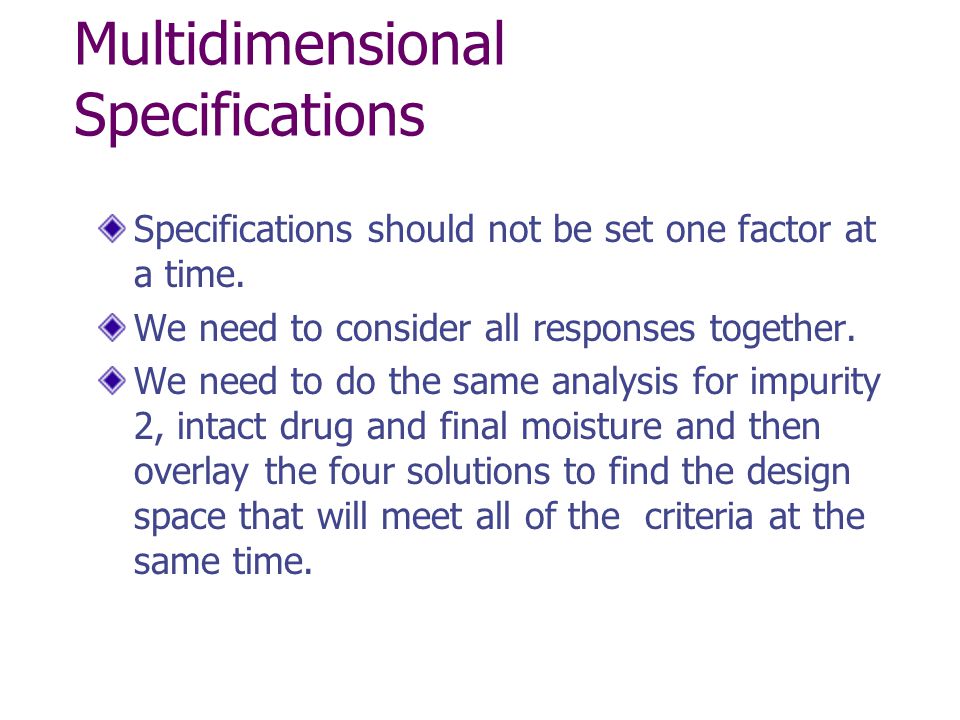 Multidimensional Specifications

Specifications should not be set one factor at a time.

We need to consider all responses together.

We need to do the same analysis for impurity 2, intact drug and final moisture and then overlay the four solutions to find the design space that will meet all of the criteria at the same time.